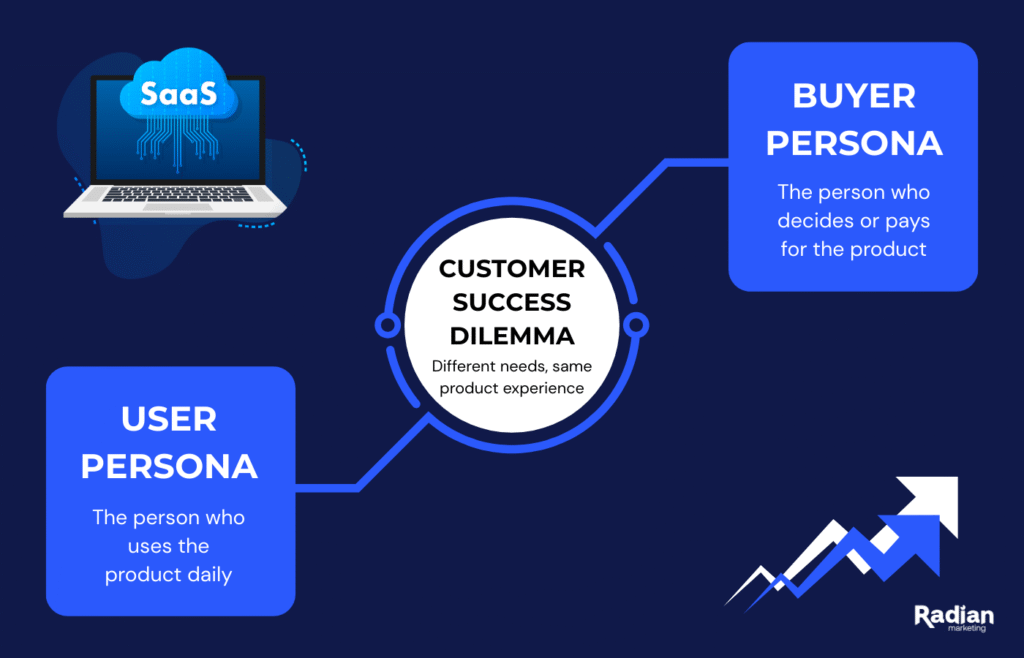 SaaS

BUYER PERSONA

The person who decides or pays for the product

CUSTOMER SUCCESS DILEMMA

Different needs, same product experience

USER PERSONA

The person who uses the product daily

Radian
marketing